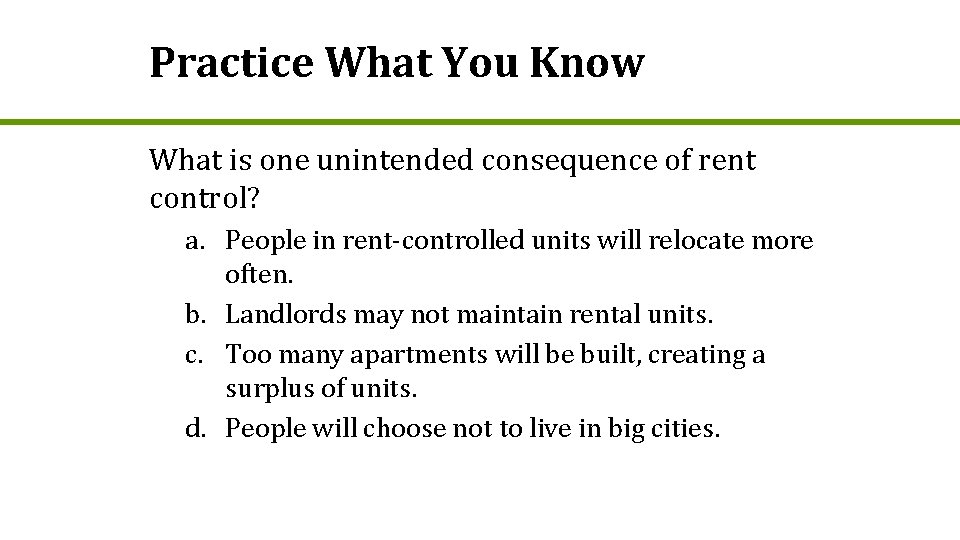 Practice What You Know

What is one unintended consequence of rent control?

a. People in rent-controlled units will relocate more often.
b. Landlords may not maintain rental units.
c. Too many apartments will be built, creating a surplus of units.
d. People will choose not to live in big cities.